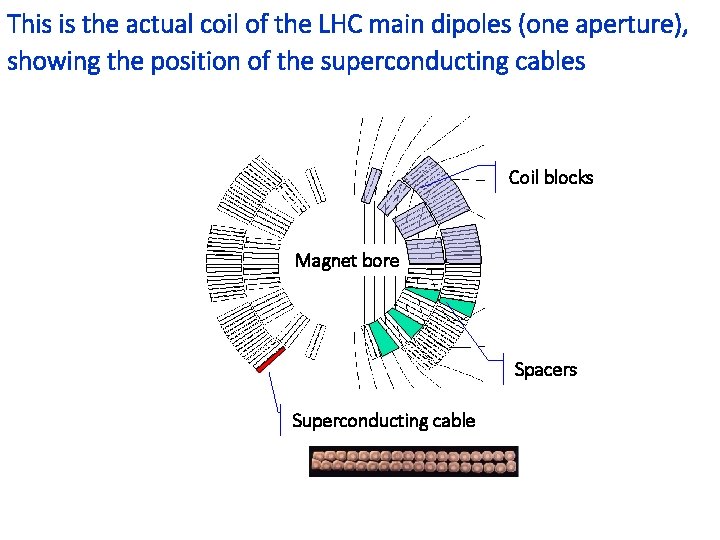 This is the actual coil of the LHC main dipoles (one aperture), showing the position of the superconducting cables

Coil blocks

Magnet bore

Spacers

Superconducting cable